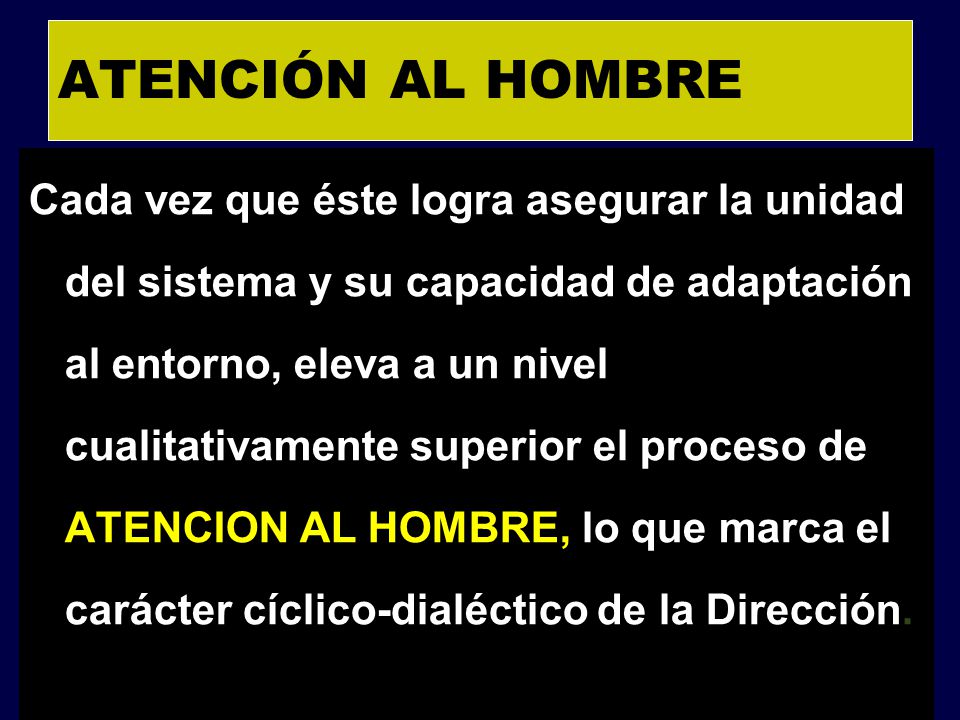 ATENCIÓN AL HOMBRE

Cada vez que éste logra asegurar la unidad del sistema y su capacidad de adaptación al entorno, eleva a un nivel cualitativamente superior el proceso de ATENCION AL HOMBRE, lo que marca el carácter cíclico-dialéctico de la Dirección.